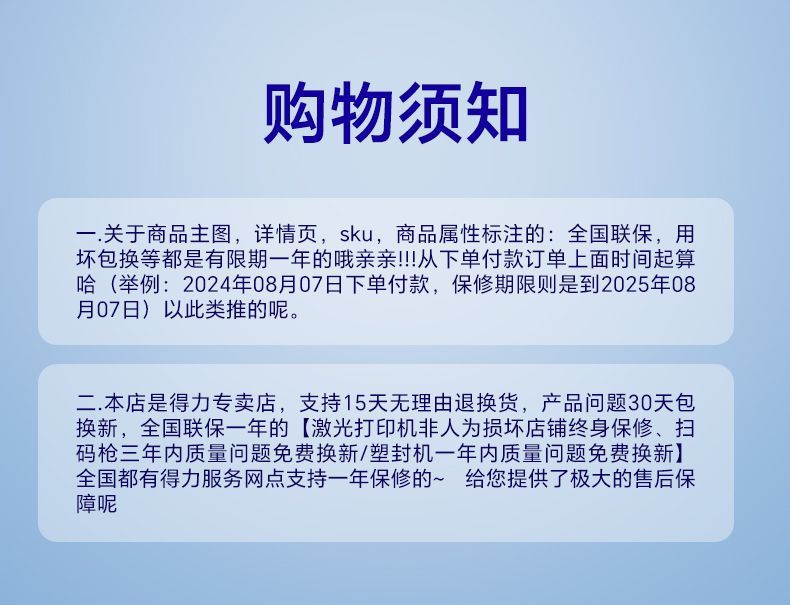 购物须知

一.关于商品主图，详情页，sku，商品属性标注的：全国联保，用坏包换等都是有限期一年的哦亲亲!!!从下单付款订单上面时间起算哈（举例：2024年08月07日下单付款，保修期限则是到2025年08月07日）以此类推的呢。

二.本店是得力专卖店，支持15天无理由退换货，产品问题30天包换新，全国联保一年的【激光打印机非人为损坏店铺终身保修、扫码枪三年内质量问题免费换新/塑封机一年内质量问题免费换新】全国都有得力服务网点支持一年保修的~ 给您提供了极大的售后保障呢